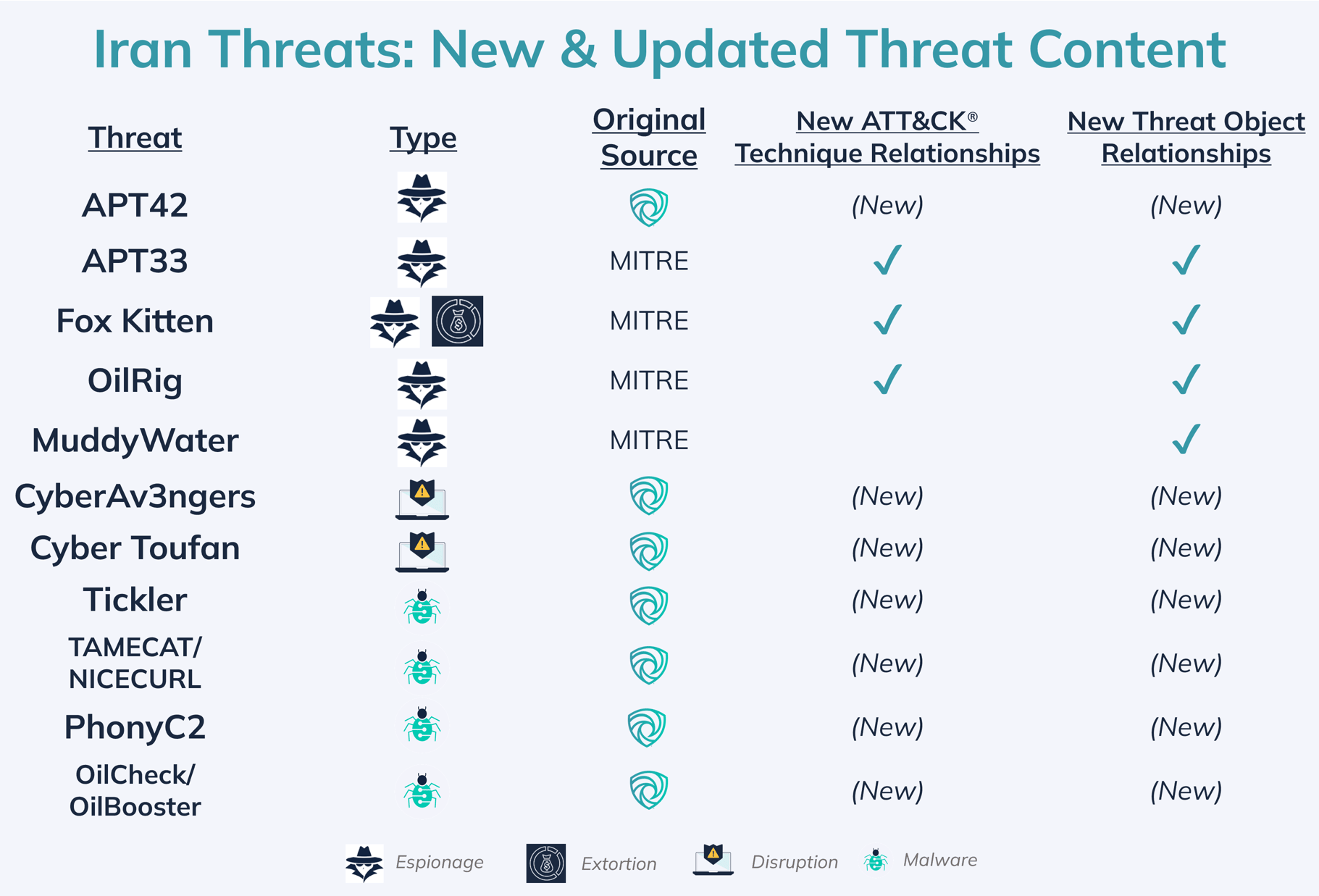 Iran Threats: New & Updated Threat Content

| Threat | Type | Original Source | New ATT&CK® Technique Relationships | New Threat Object Relationships |
|---|---|---|---|---|
| APT42 | | | (New) | (New) |
| APT33 | | MITRE | ✓ | ✓ |
| Fox Kitten | | MITRE | ✓ | ✓ |
| OilRig | | MITRE | ✓ | ✓ |
| MuddyWater | | MITRE | | ✓ |
| CyberAv3ngers | | | (New) | (New) |
| Cyber Toufan | | | (New) | (New) |
| Tickler | | | (New) | (New) |
| TAMECAT/ NICECURL | | | (New) | (New) |
| PhonyC2 | | | (New) | (New) |
| OilCheck/ OilBooster | | | (New) | (New) |

Espionage Extortion Disruption Malware